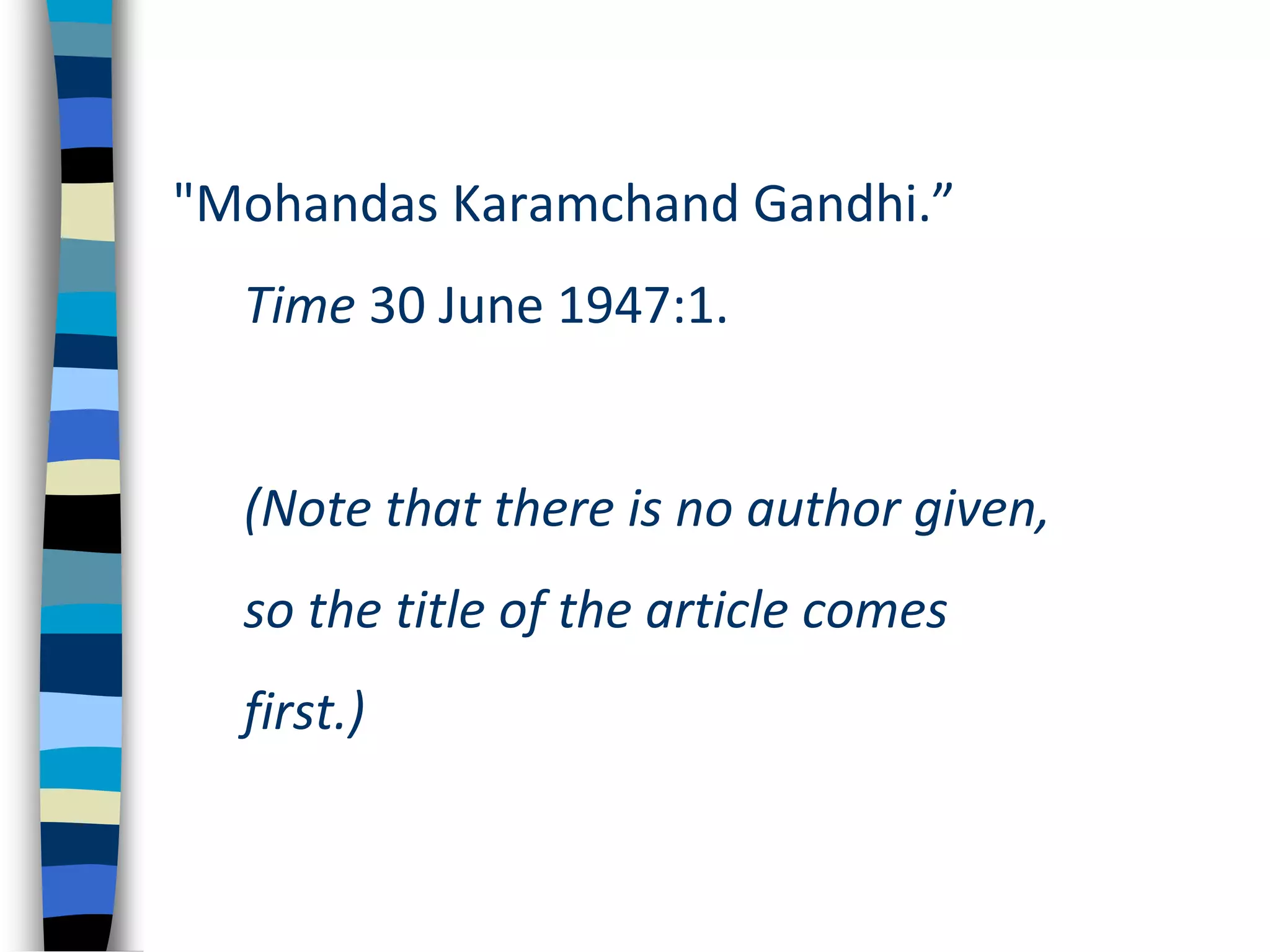 "Mohandas Karamchand Gandhi.”

Time 30 June 1947:1.

(Note that there is no author given, so the title of the article comes first.)